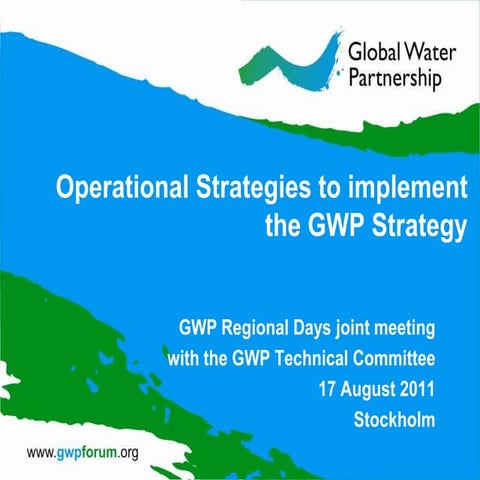 Global Water Partnership

Operational Strategies to implement the GWP Strategy

GWP Regional Days joint meeting
with the GWP Technical Committee
17 August 2011
Stockholm

www.gwpforum.org